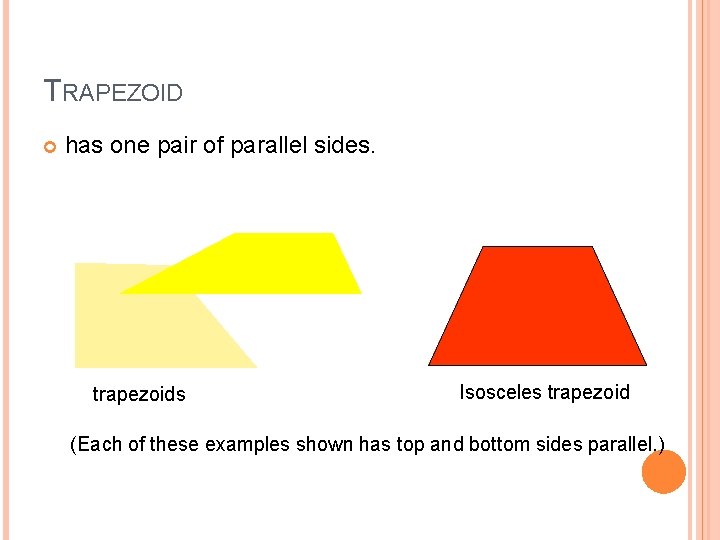 TRAPEZOID

has one pair of parallel sides.

trapezoids

Isosceles trapezoid

(Each of these examples shown has top and bottom sides parallel.)